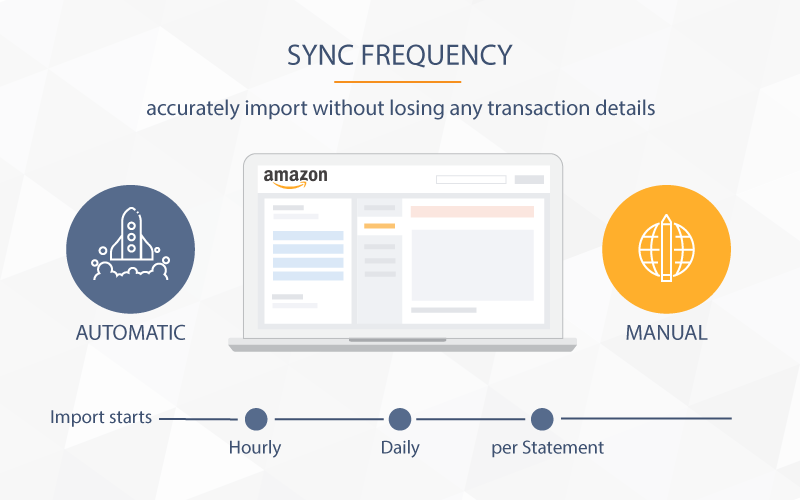 SYNC FREQUENCY

accurately import without losing any transaction details

amazon

AUTOMATIC

MANUAL

Import starts

Hourly

Daily

per Statement